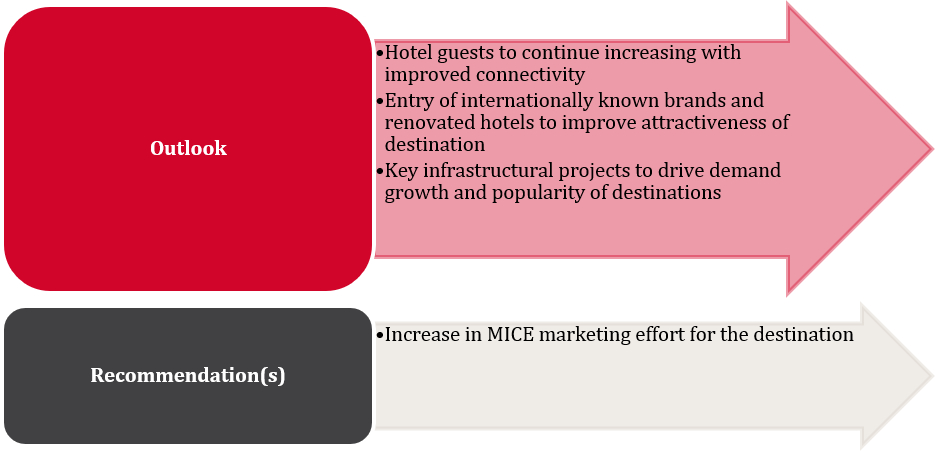 Outlook

•Hotel guests to continue increasing with improved connectivity
•Entry of internationally known brands and renovated hotels to improve attractiveness of destination
•Key infrastructural projects to drive demand growth and popularity of destinations

Recommendation(s)

•Increase in MICE marketing effort for the destination